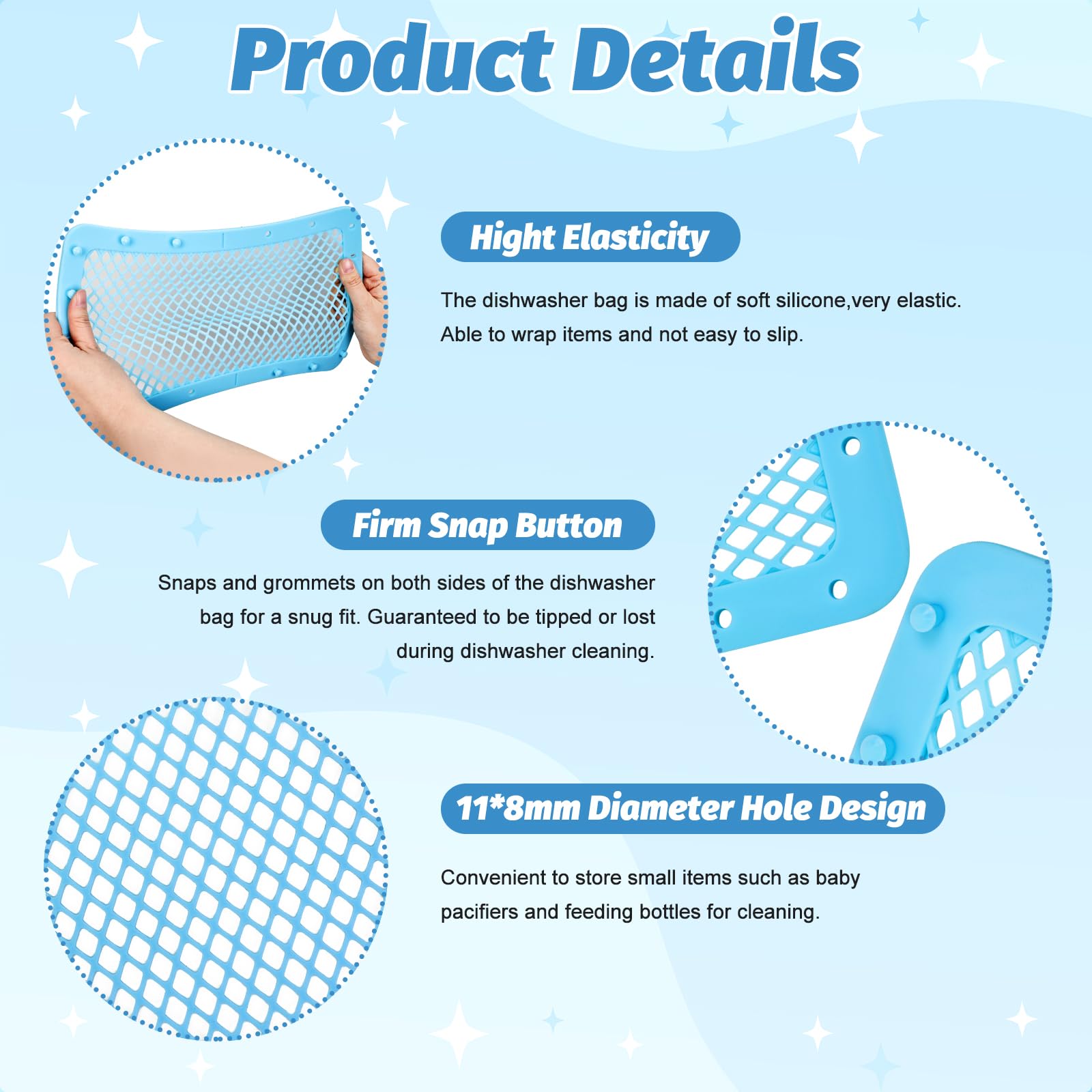 Product Details

Hight Elasticity

The dishwasher bag is made of soft silicone,very elastic. Able to wrap items and not easy to slip.

Firm Snap Button

Snaps and grommets on both sides of the dishwasher bag for a snug fit. Guaranteed to be tipped or lost during dishwasher cleaning.

11*8mm Diameter Hole Design

Convenient to store small items such as baby pacifiers and feeding bottles for cleaning.